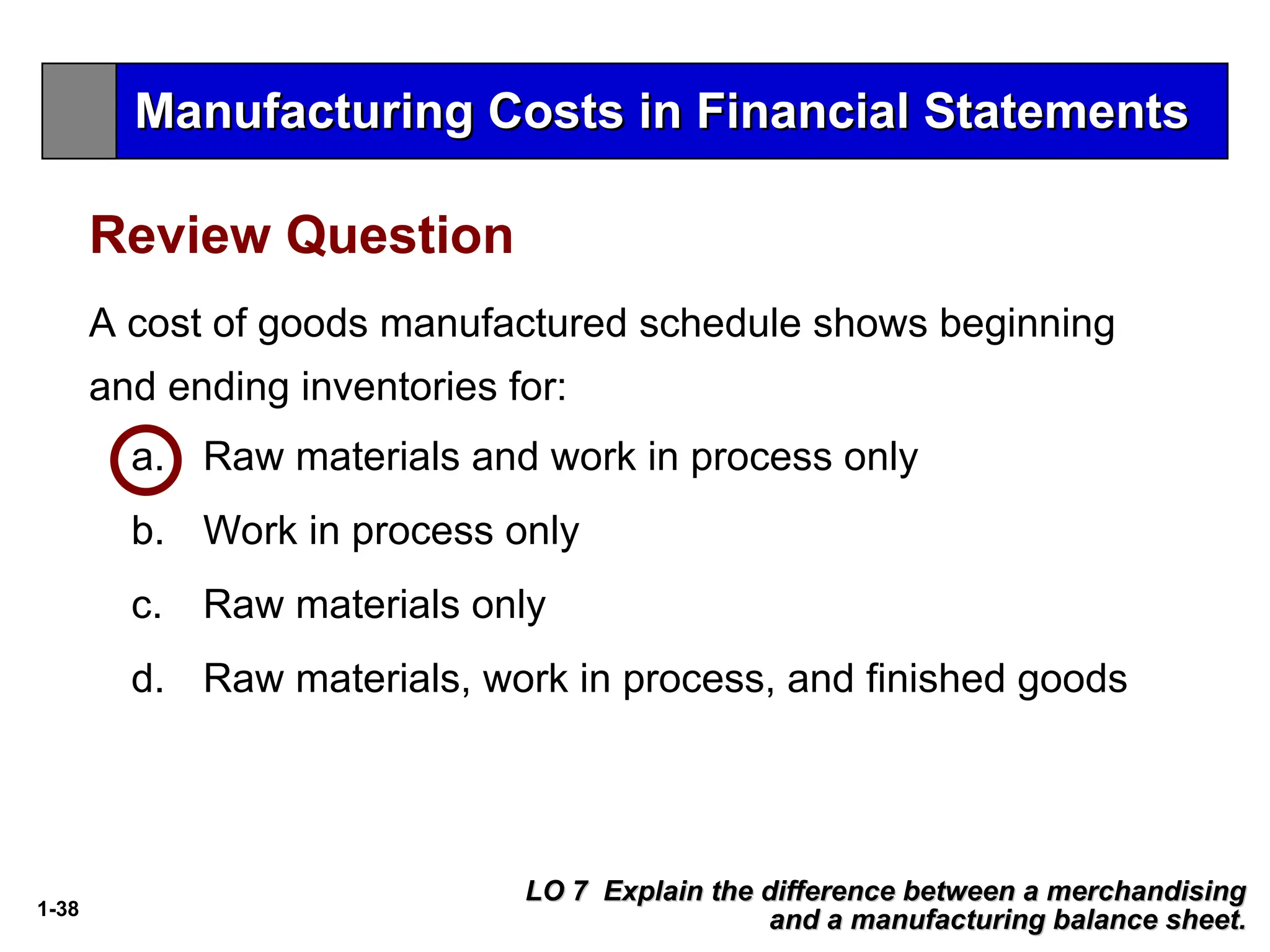 Manufacturing Costs in Financial Statements

Review Question

A cost of goods manufactured schedule shows beginning and ending inventories for:

a. Raw materials and work in process only

b. Work in process only

c. Raw materials only

d. Raw materials, work in process, and finished goods

1-38

LO 7 Explain the difference between a merchandising and a manufacturing balance sheet.